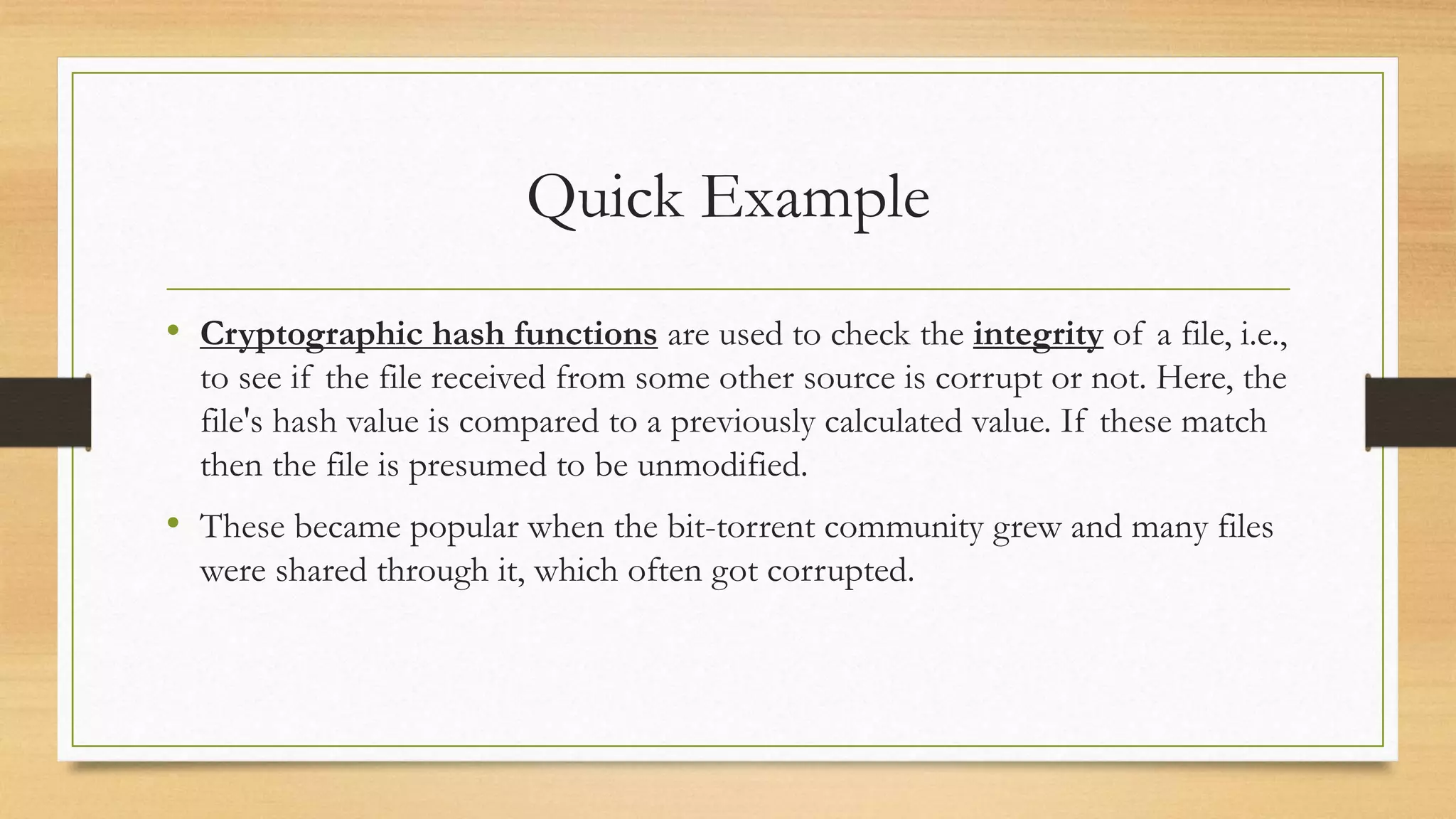 Quick Example

• Cryptographic hash functions are used to check the integrity of a file, i.e., to see if the file received from some other source is corrupt or not. Here, the file's hash value is compared to a previously calculated value. If these match then the file is presumed to be unmodified.

• These became popular when the bit-torrent community grew and many files were shared through it, which often got corrupted.